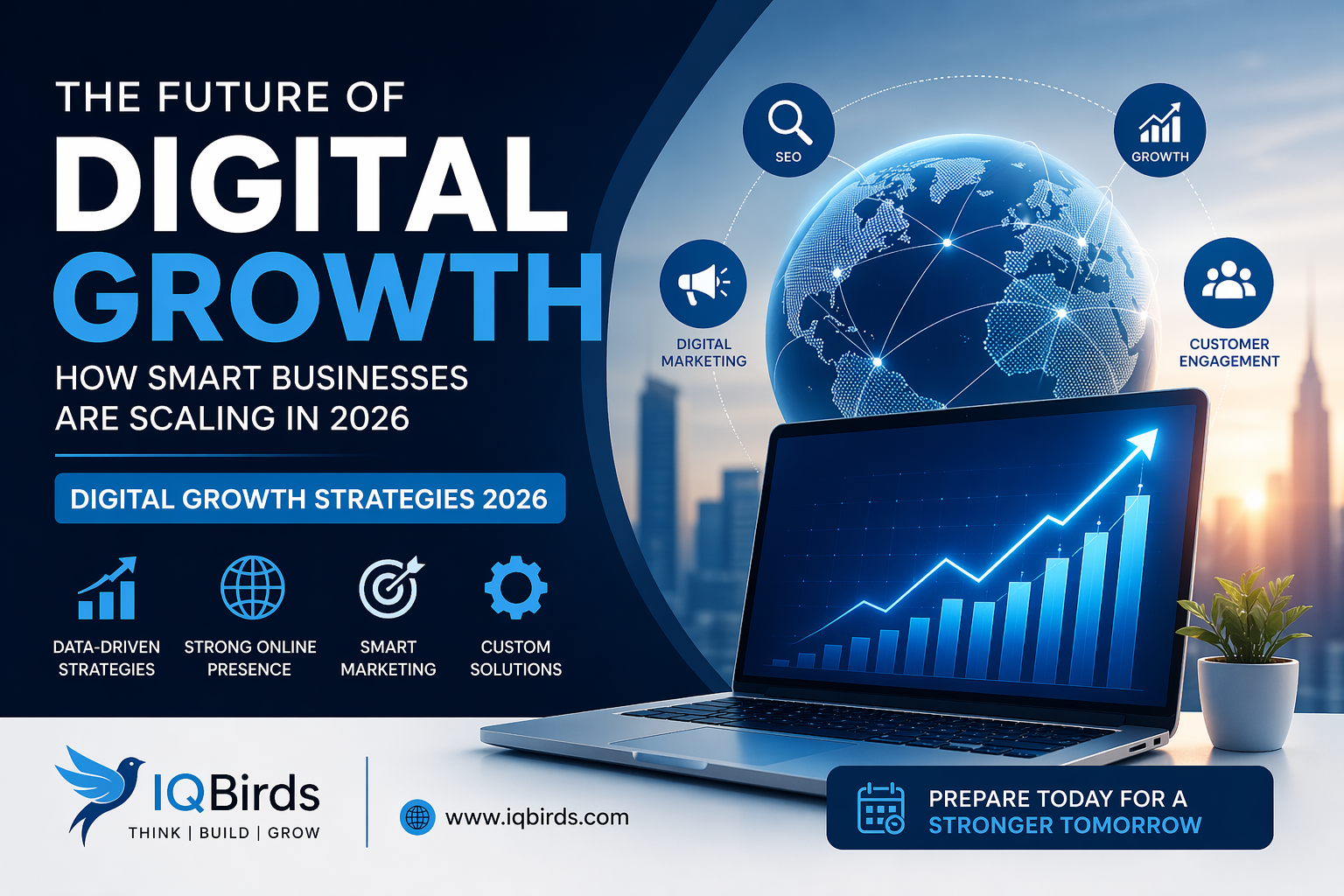 THE FUTURE OF
DIGITAL
GROWTH
HOW SMART BUSINESSES ARE SCALING IN 2026

DIGITAL GROWTH STRATEGIES 2026

DATA-DRIVEN STRATEGIES
STRONG ONLINE PRESENCE
SMART MARKETING
CUSTOM SOLUTIONS

SEO
GROWTH
DIGITAL MARKETING
CUSTOMER ENGAGEMENT

IQBirds
THINK | BUILD | GROW

www.iqbirds.com

PREPARE TODAY FOR A STRONGER TOMORROW